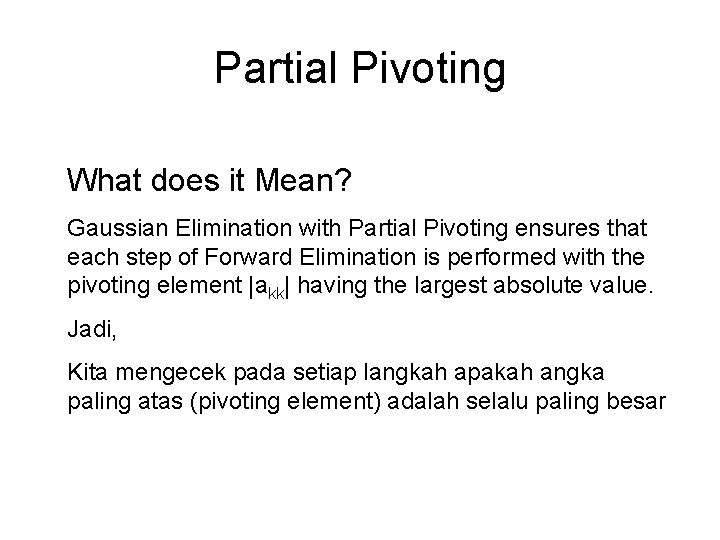 Partial Pivoting

What does it Mean?

Gaussian Elimination with Partial Pivoting ensures that each step of Forward Elimination is performed with the pivoting element $|a_{kk}|$ having the largest absolute value.

Jadi,

Kita mengecek pada setiap langkah apakah angka paling atas (pivoting element) adalah selalu paling besar